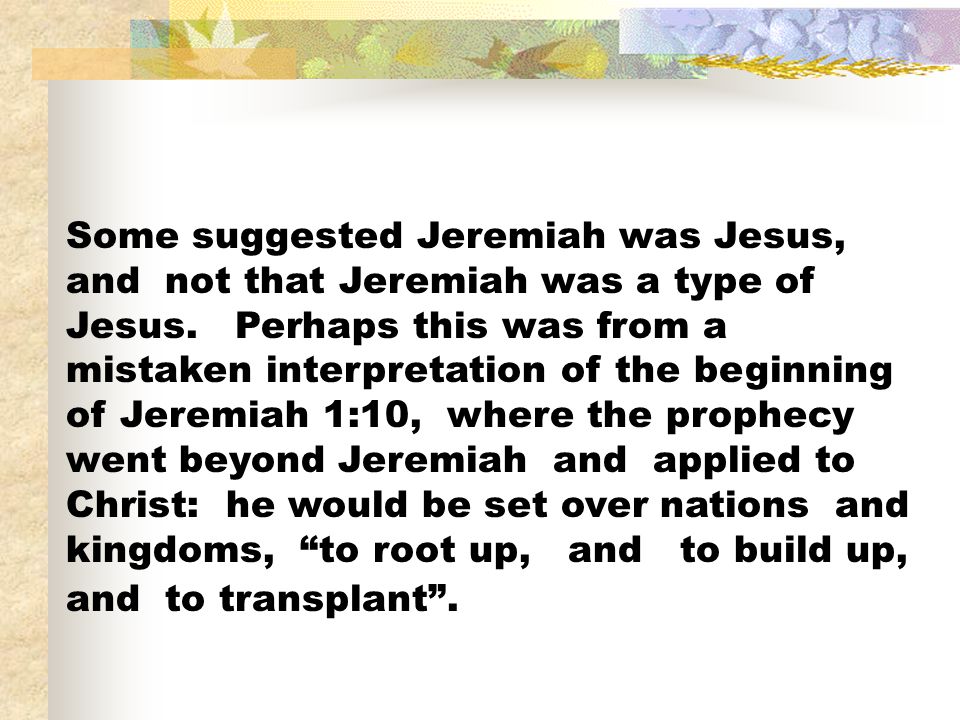 Some suggested Jeremiah was Jesus, and not that Jeremiah was a type of Jesus. Perhaps this was from a mistaken interpretation of the beginning of Jeremiah 1:10, where the prophecy went beyond Jeremiah and applied to Christ: he would be set over nations and kingdoms, “to root up, and to build up, and to transplant”.